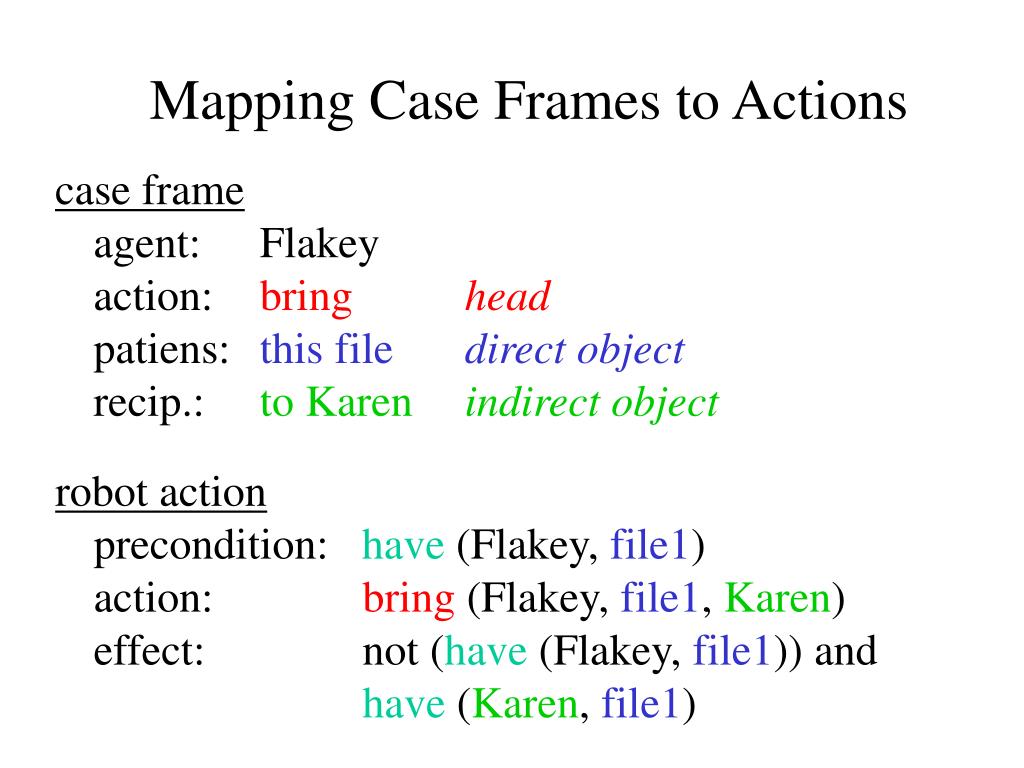 Mapping Case Frames to Actions

case frame
agent: Flakey
action: bring head
patiens: this file direct object
recip.: to Karen indirect object

robot action
precondition: have (Flakey, file1)
action: bring (Flakey, file1, Karen)
effect: not (have (Flakey, file1)) and have (Karen, file1)